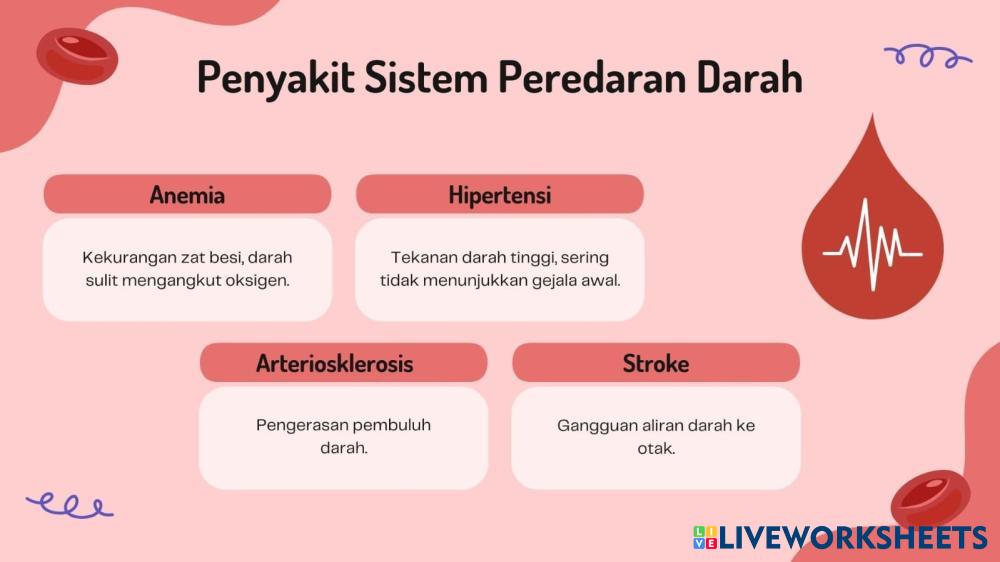 Penyakit Sistem Peredaran Darah

Anemia

Kekurangan zat besi, darah sulit mengangkut oksigen.

Hipertensi

Tekanan darah tinggi, sering tidak menunjukkan gejala awal.

Arteriosklerosis

Pengerasan pembuluh darah.

Stroke

Gangguan aliran darah ke otak.

LIVEWORKSHEETS